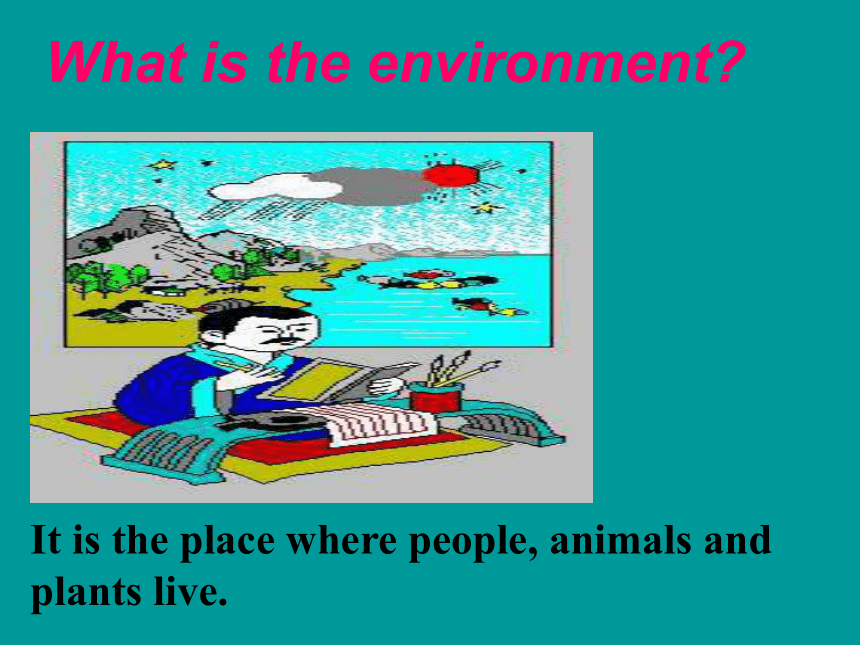 What is the environment?

It is the place where people, animals and plants live.